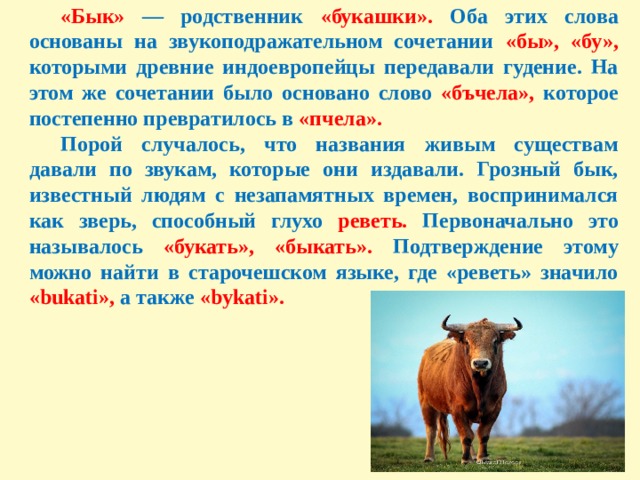 «Бык» — родственник «букашки». Оба этих слова основаны на звукоподражательном сочетании «бы», «бу», которыми древние индоевропейцы передавали гудение. На этом же сочетании было основано слово «бъчела», которое постепенно превратилось в «пчела».

Порой случалось, что названия живым существам давали по звукам, которые они издавали. Грозный бык, известный людям с незапамятных времен, воспринимался как зверь, способный глухо реветь. Первоначально это называлось «букать», «быкать». Подтверждение этому можно найти в старочешском языке, где «реветь» значило «bukati», а также «bykati».